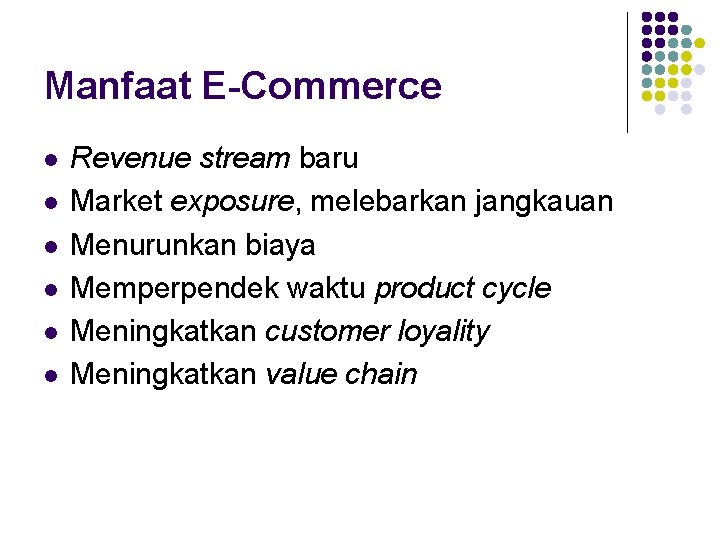 Manfaat E-Commerce

- Revenue stream baru
- Market exposure, melebarkan jangkauan
- Menurunkan biaya
- Memperpendek waktu product cycle
- Meningkatkan customer loyality
- Meningkatkan value chain